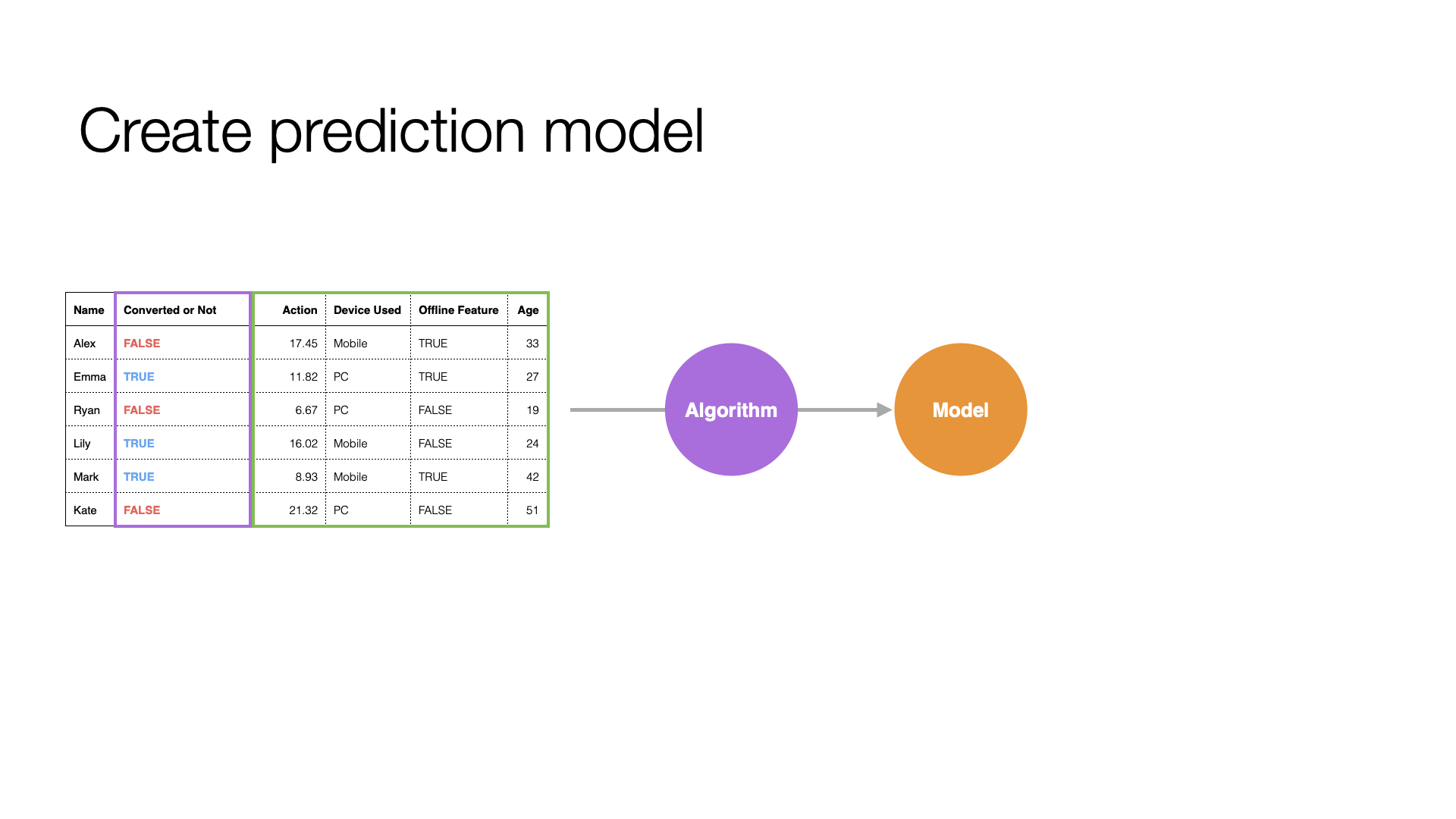 Create prediction model

| Name | Converted or Not | Action | Device Used | Offline Feature | Age |
|---|---|---|---|---|---|
| Alex | FALSE | 17.45 | Mobile | TRUE | 33 |
| Emma | TRUE | 11.82 | PC | TRUE | 27 |
| Ryan | FALSE | 6.67 | PC | FALSE | 19 |
| Lily | TRUE | 16.02 | Mobile | FALSE | 24 |
| Mark | TRUE | 8.93 | Mobile | TRUE | 42 |
| Kate | FALSE | 21.32 | PC | FALSE | 51 |

Algorithm

Model